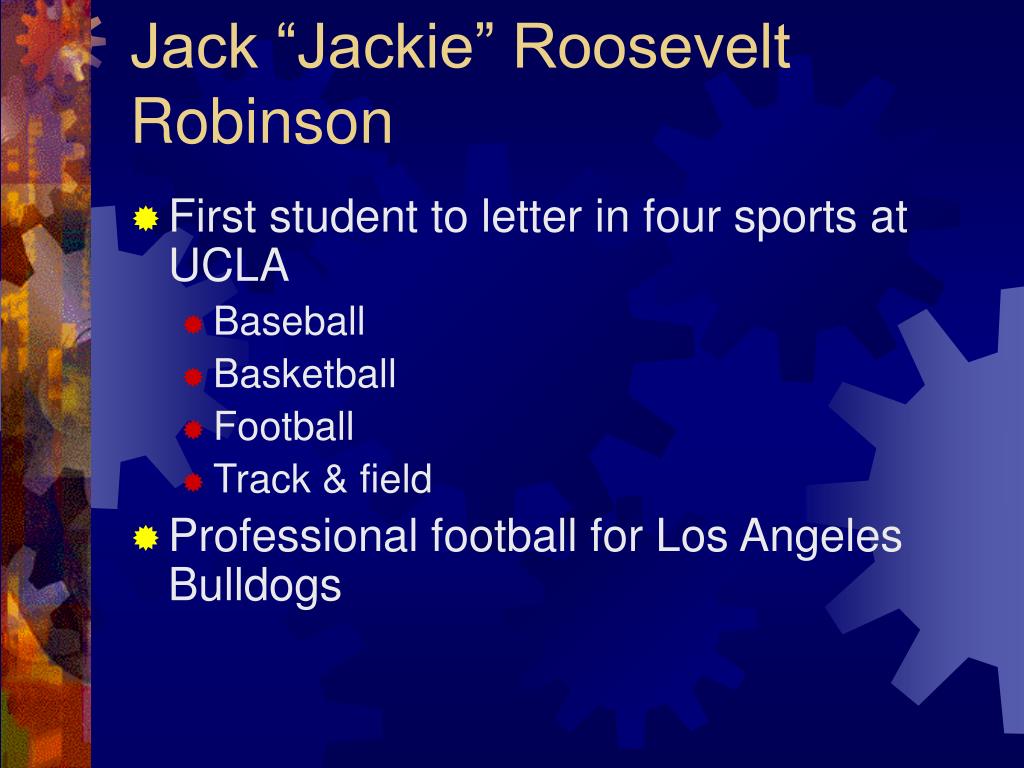 Jack “Jackie” Roosevelt Robinson

First student to letter in four sports at UCLA

Baseball

Basketball

Football

Track & field

Professional football for Los Angeles Bulldogs